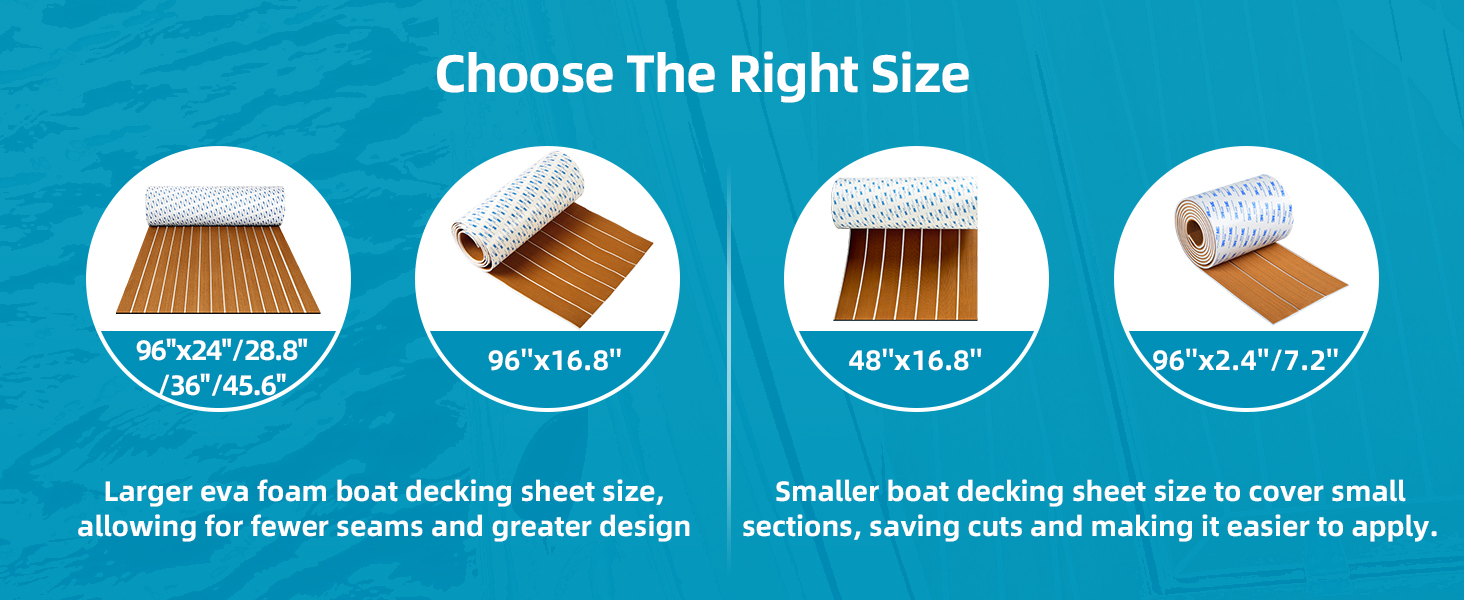 Choose The Right Size

96"x24"/28.8"
/36"/45.6"

96"x16.8"

48"x16.8"

96"x2.4"/7.2"

Larger eva foam boat decking sheet size, allowing for fewer seams and greater design

Smaller boat decking sheet size to cover small sections, saving cuts and making it easier to apply.